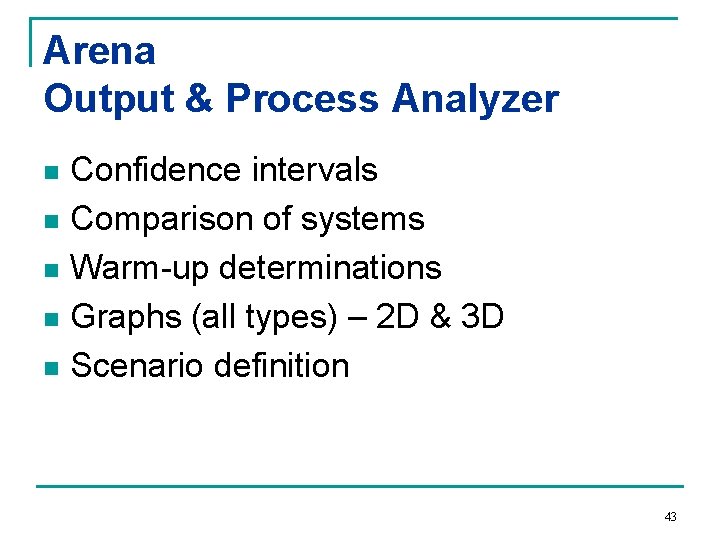 Arena
Output & Process Analyzer

- Confidence intervals
- Comparison of systems
- Warm-up determinations
- Graphs (all types) – 2D & 3D
- Scenario definition

43